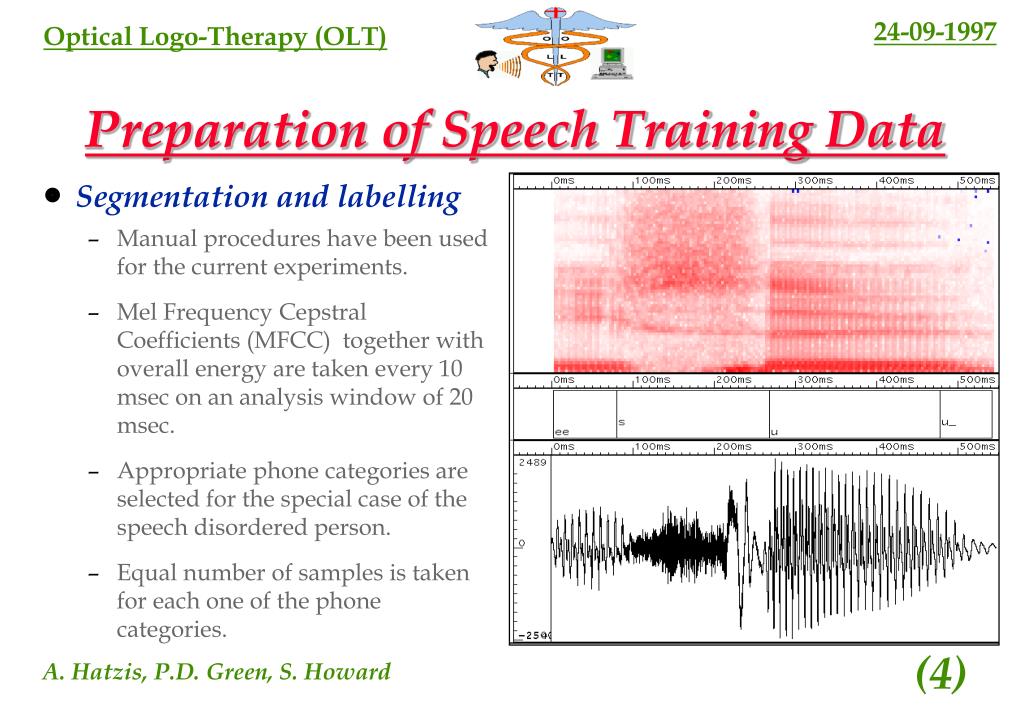 Optical Logo-Therapy (OLT)

24-09-1997

Preparation of Speech Training Data

• Segmentation and labelling

– Manual procedures have been used for the current experiments.

– Mel Frequency Cepstral Coefficients (MFCC) together with overall energy are taken every 10 msec on an analysis window of 20 msec.

– Appropriate phone categories are selected for the special case of the speech disordered person.

– Equal number of samples is taken for each one of the phone categories.

0ms 100ms 200ms 300ms 400ms 500ms

0ms 100ms 200ms 300ms 400ms 500ms

ee s u u_

0ms 100ms 200ms 300ms 400ms 500ms

2489

0

-2500

A. Hatzis, P.D. Green, S. Howard

(4)